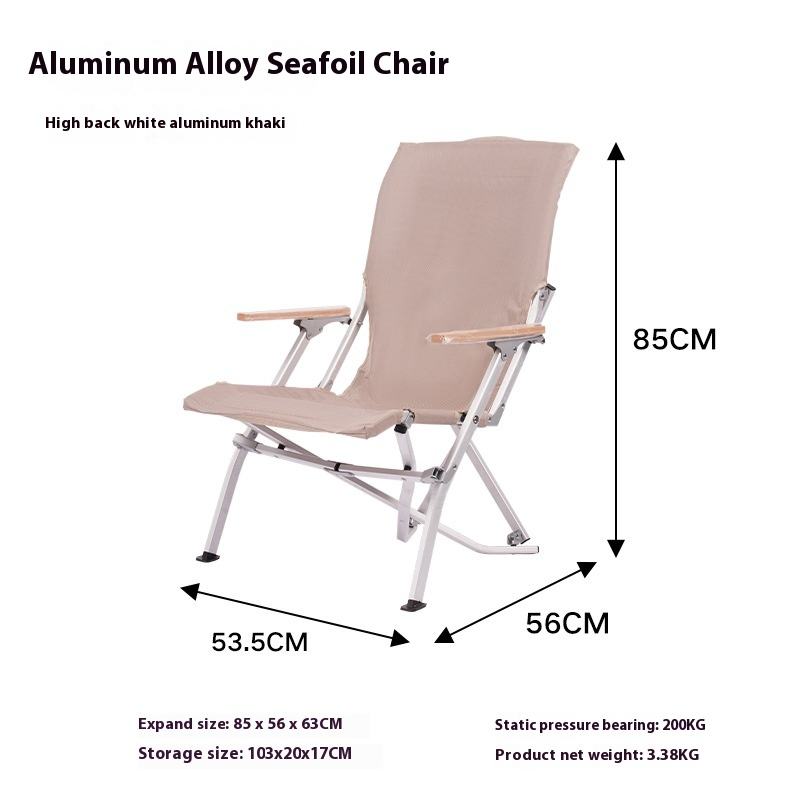 Aluminum Alloy Seafoil Chair

High back white aluminum khaki

85CM

53.5CM

56CM

Expand size: 85 x 56 x 63CM

Storage size: 103x20x17CM

Static pressure bearing: 200KG

Product net weight: 3.38KG